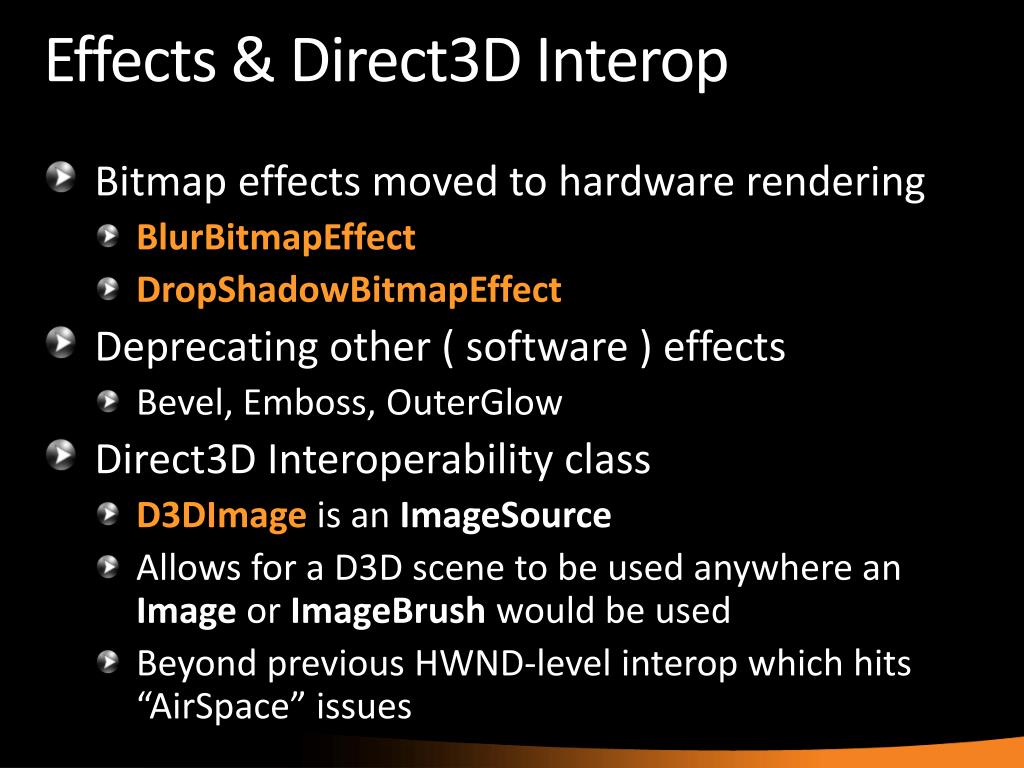 Effects & Direct3D Interop

Bitmap effects moved to hardware rendering

BlurBitmapEffect

DropShadowBitmapEffect

Deprecating other ( software ) effects

Bevel, Emboss, OuterGlow

Direct3D Interoperability class

D3DImage is an ImageSource

Allows for a D3D scene to be used anywhere an Image or ImageBrush would be used

Beyond previous HWND-level interop which hits “AirSpace” issues